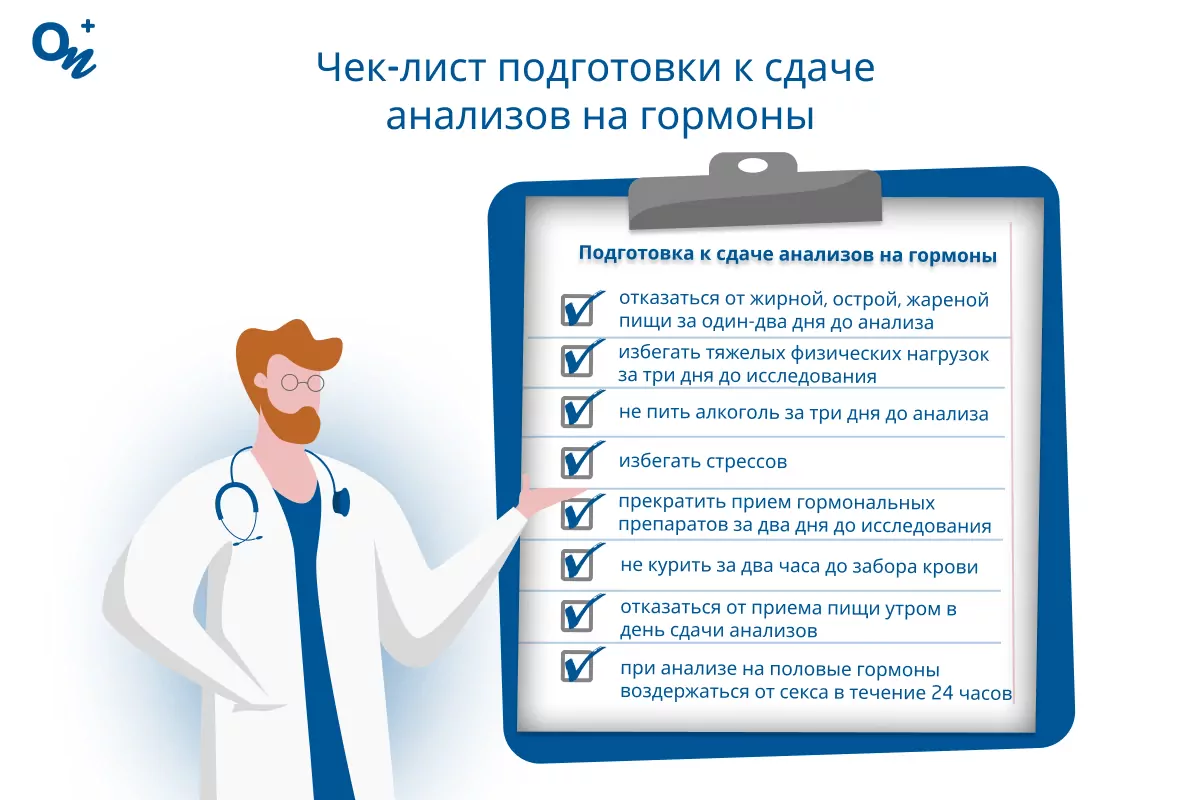 On+

Чек-лист подготовки к сдаче анализов на гормоны

Подготовка к сдаче анализов на гормоны

отказаться от жирной, острой, жареной пищи за один-два дня до анализа

избегать тяжелых физических нагрузок за три дня до исследования

не пить алкоголь за три дня до анализа

избегать стрессов

прекратить прием гормональных препаратов за два дня до исследования

не курить за два часа до забора крови

отказаться от приема пищи утром в день сдачи анализов

при анализе на половые гормоны воздержаться от секса в течение 24 часов